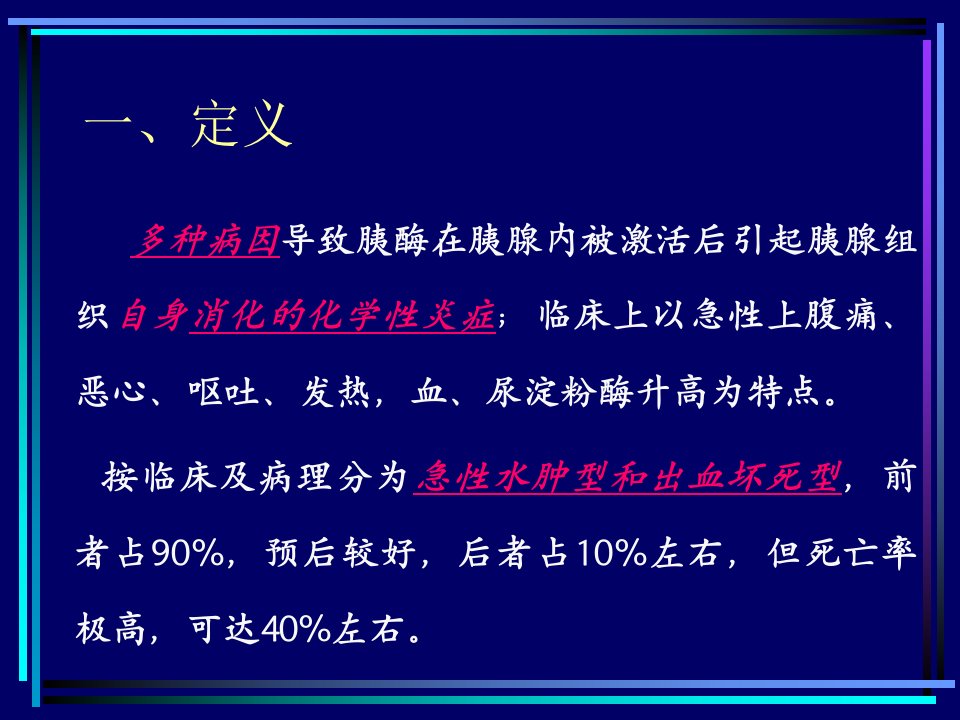 一、定义

多种病因导致胰酶在胰腺内被激活后引起胰腺组织自身消化的化学性炎症；临床上以急性上腹痛、恶心、呕吐、发热，血、尿淀粉酶升高为特点。

按临床及病理分为急性水肿型和出血坏死型，前者占90%，预后较好，后者占10%左右，但死亡率极高，可达40%左右。